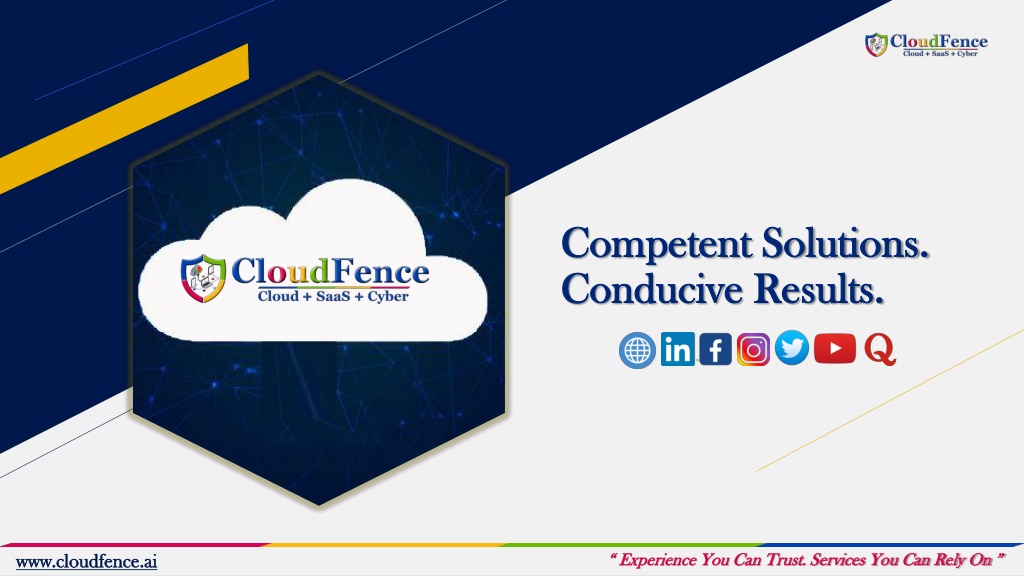 CloudFence
Cloud + SaaS + Cyber

CloudFence
Cloud + SaaS + Cyber

Competent Solutions.
Conducive Results.

in f Q

www.cloudfence.ai

" Experience You Can Trust. Services You Can Rely On "